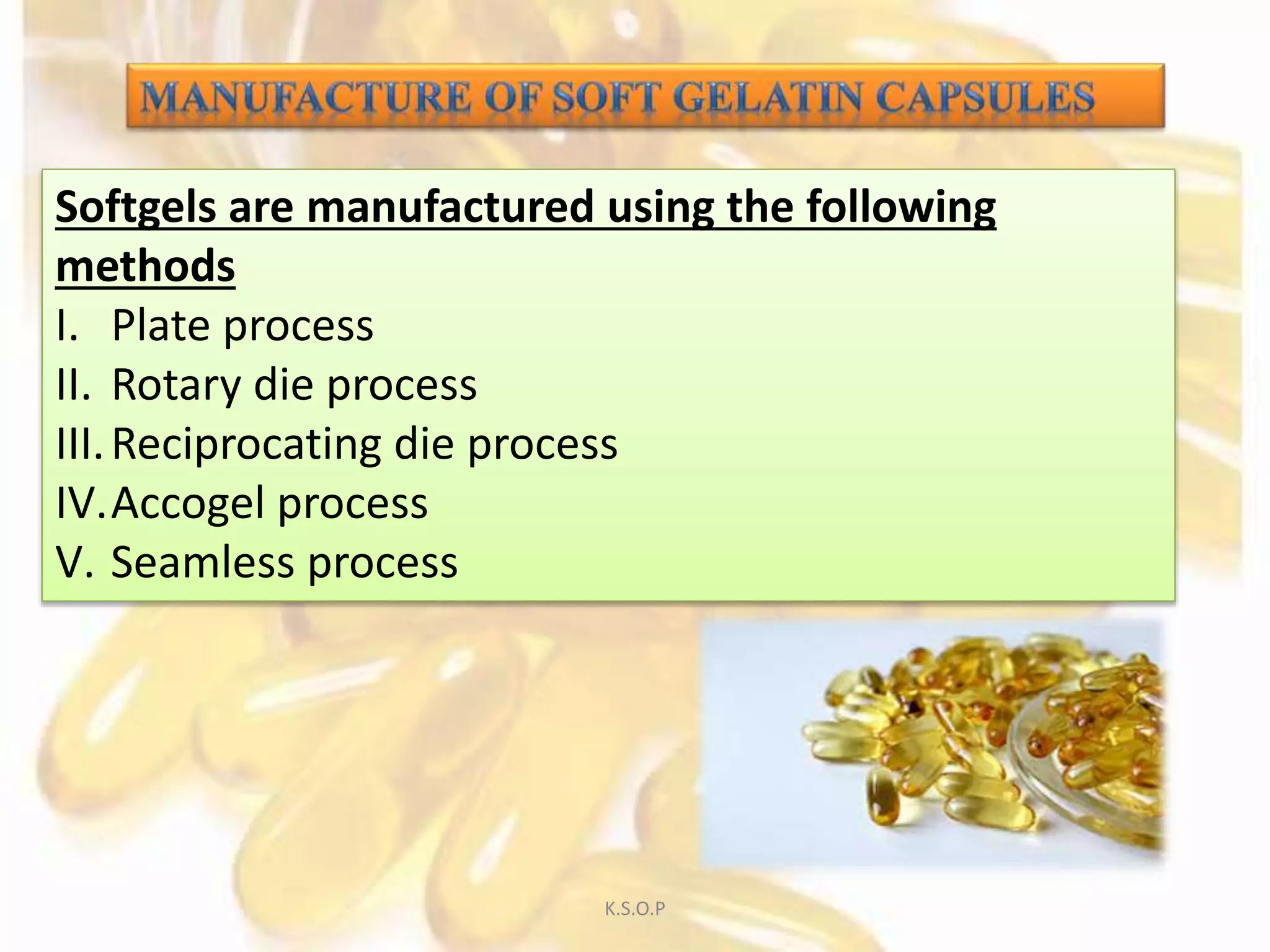 MANUFACTURE OF SOFT GELATIN CAPSULES

Softgels are manufactured using the following methods

I. Plate process
II. Rotary die process
III. Reciprocating die process
IV. Accogel process
V. Seamless process

K.S.O.P